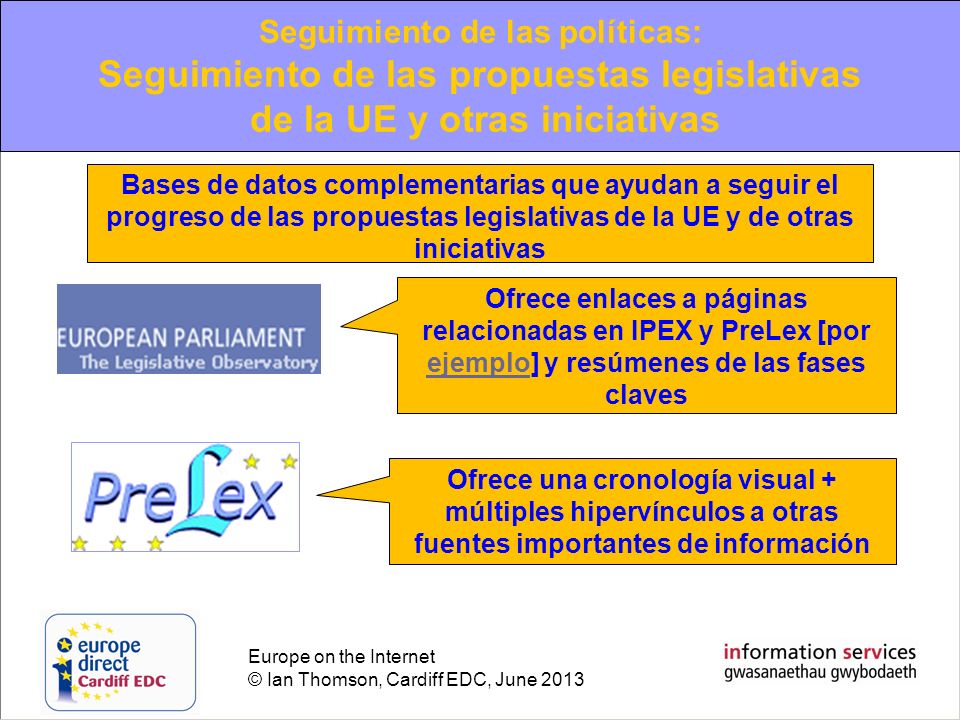 Seguimiento de las políticas:
Seguimiento de las propuestas legislativas de la UE y otras iniciativas

Bases de datos complementarias que ayudan a seguir el progreso de las propuestas legislativas de la UE y de otras iniciativas

EUROPEAN PARLIAMENT
The Legislative Observatory

Ofrece enlaces a páginas relacionadas en IPEX y PreLex [por ejemplo] y resúmenes de las fases claves

PreLex

Ofrece una cronología visual + múltiples hipervínculos a otras fuentes importantes de información

europe direct
Cardiff EDC

Europe on the Internet
© Ian Thomson, Cardiff EDC, June 2013

information services
gwasanaethau gwybodaeth